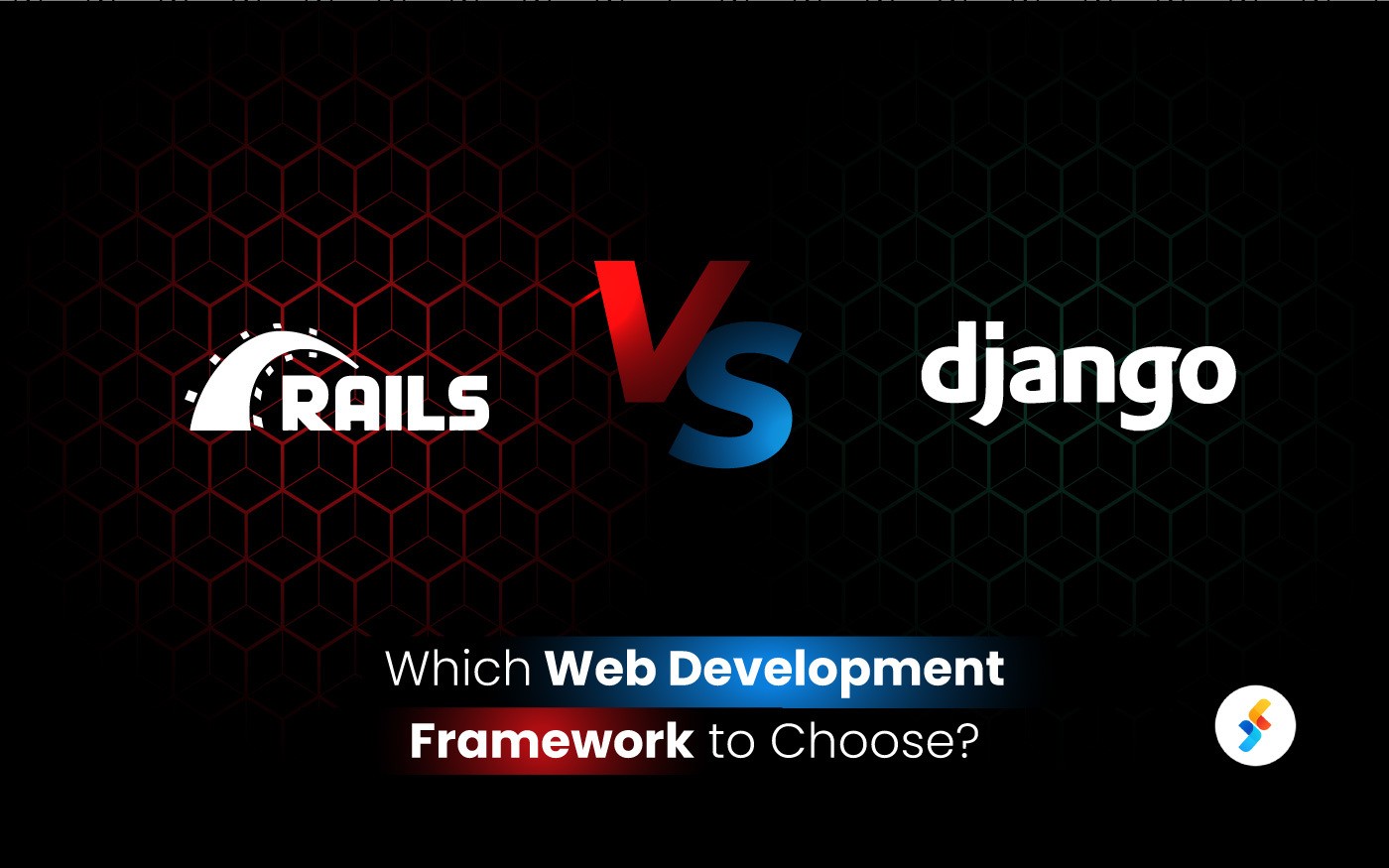 RAILS

VS

django

Which Web Development Framework to Choose?